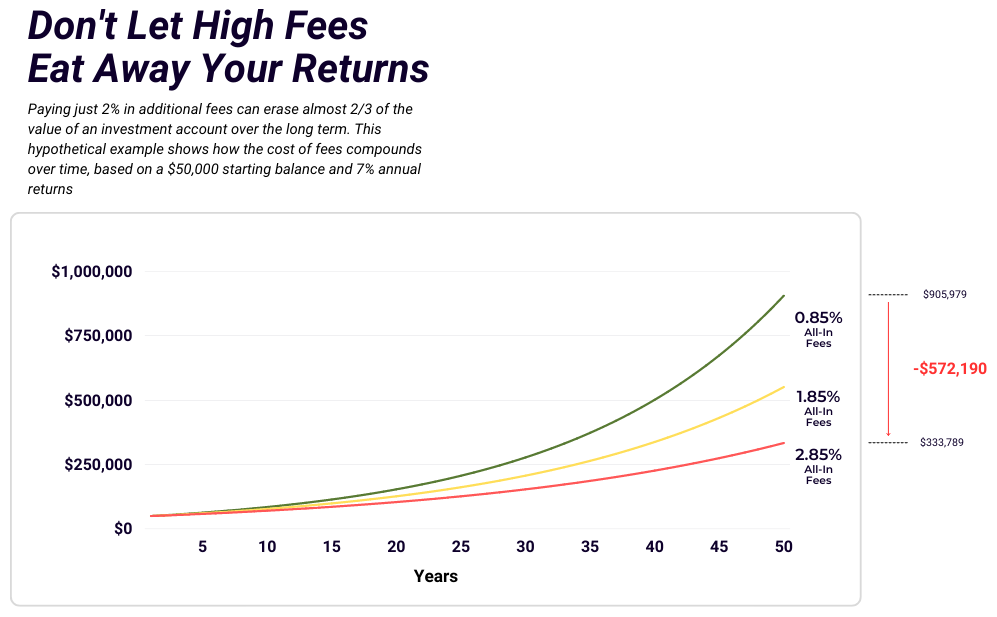 Don't Let High Fees Eat Away Your Returns

Paying just 2% in additional fees can erase almost 2/3 of the value of an investment account over the long term. This hypothetical example shows how the cost of fees compounds over time, based on a $50,000 starting balance and 7% annual returns

$1,000,000
$750,000
$500,000
$250,000
$0

5 10 15 20 25 30 35 40 45 50
Years

0.85% All-In Fees
1.85% All-In Fees
2.85% All-In Fees

$905,979
-$572,190
$333,789